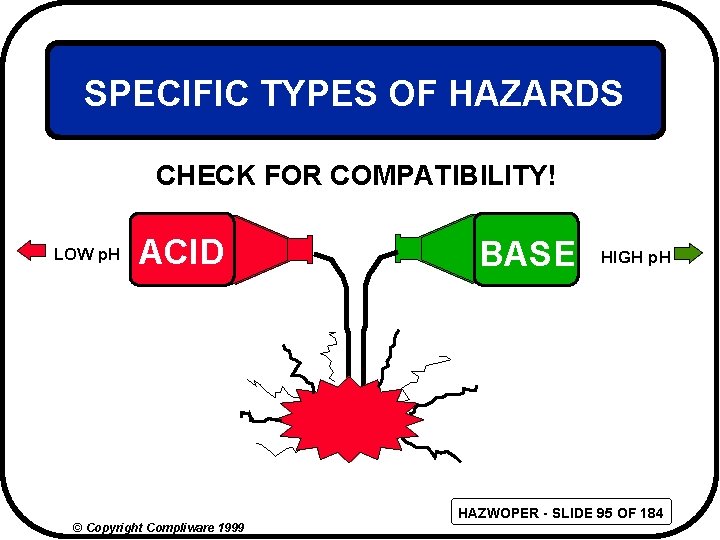 SPECIFIC TYPES OF HAZARDS

CHECK FOR COMPATIBILITY!

LOW pH

ACID

BASE

HIGH pH

HAZWOPER - SLIDE 95 OF 184

© Copyright Compliware 1999